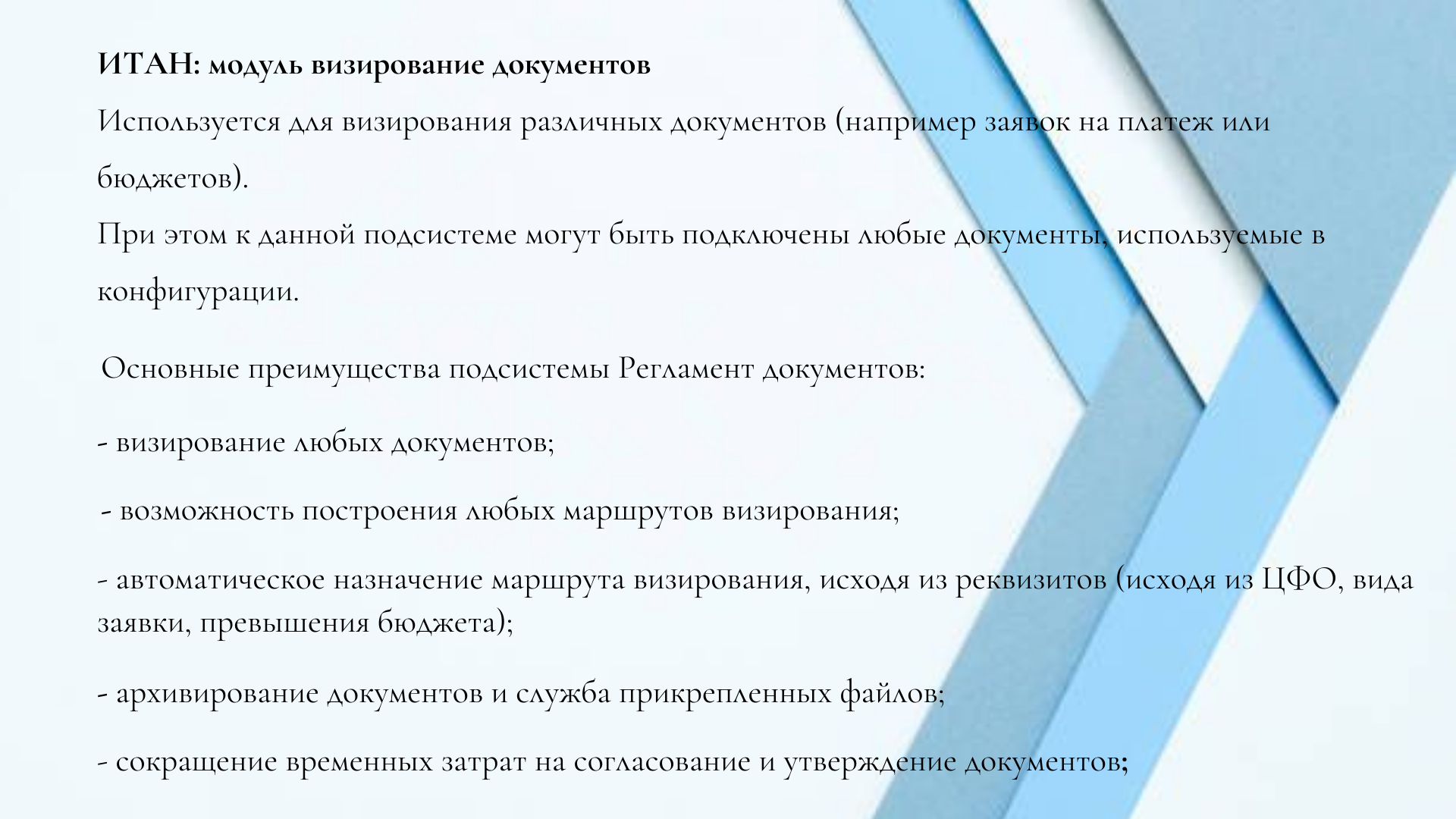 ИТАН: модуль визирование документов

Используется для визирования различных документов (например заявок на платеж или бюджетов).

При этом к данной подсистеме могут быть подключены любые документы, используемые в конфигурации.

Основные преимущества подсистемы Регламент документов:

- визирование любых документов;

- возможность построения любых маршрутов визирования;

- автоматическое назначение маршрута визирования, исходя из реквизитов (исходя из ЦФО, вида заявки, превышения бюджета);

- архивирование документов и служба прикрепленных файлов;

- сокращение временных затрат на согласование и утверждение документов;